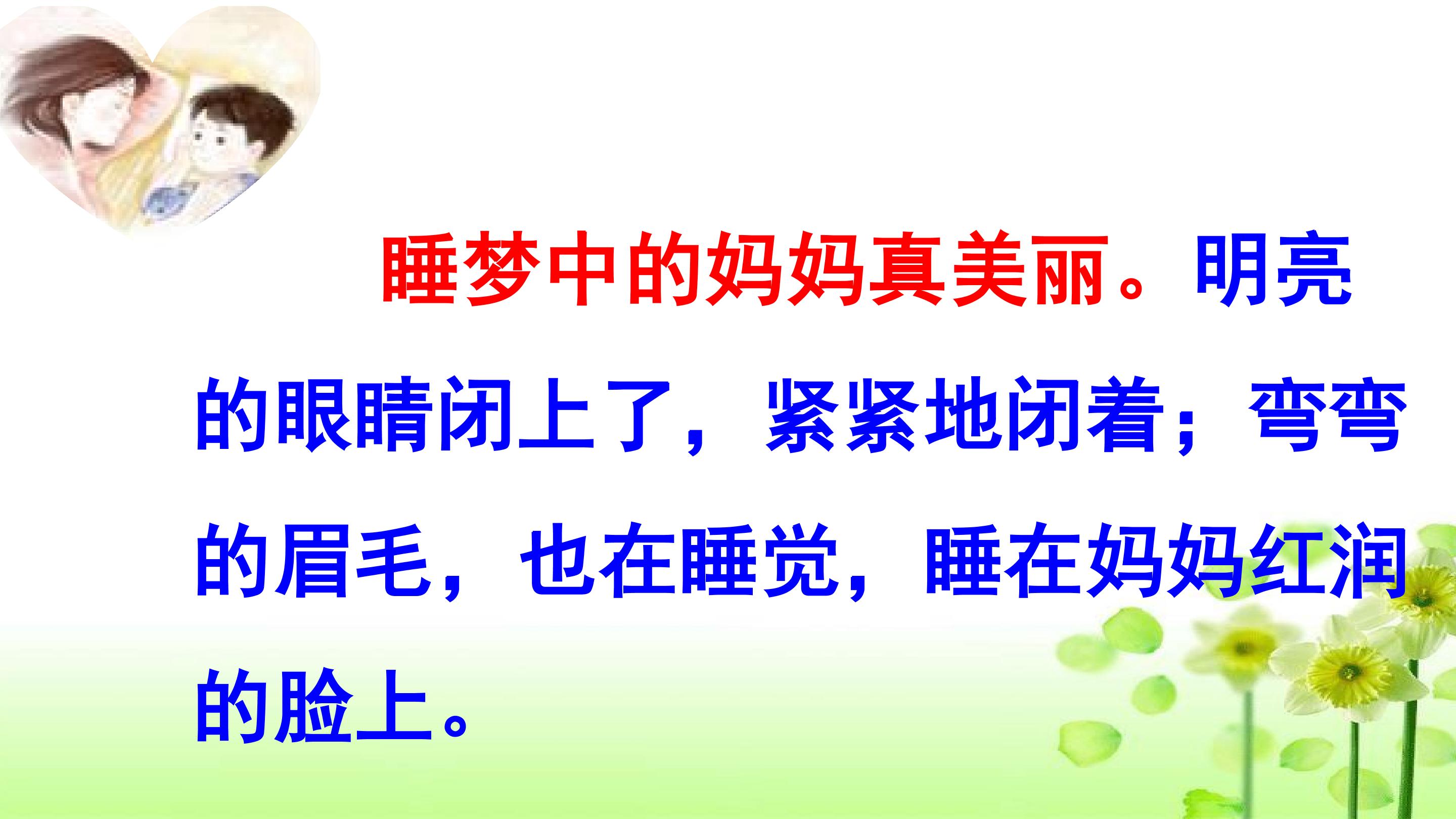 睡梦中的妈妈真美丽。明亮的眼睛闭上了，紧紧地闭着；弯弯的眉毛，也在睡觉，睡在妈妈红润的脸上。